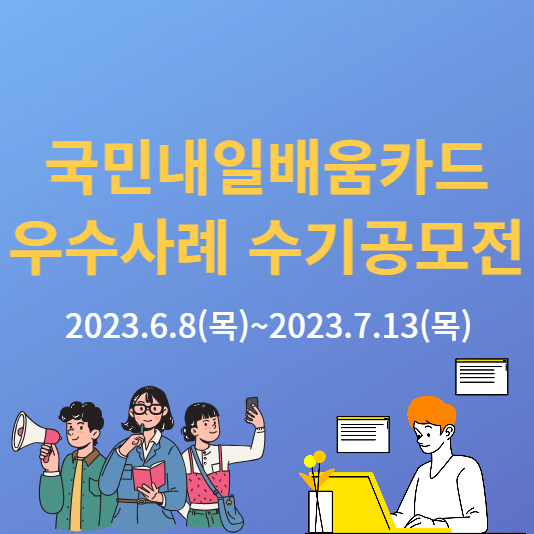 국민내일배움카드
우수사례 수기공모전

2023.6.8(목)~2023.7.13(목)